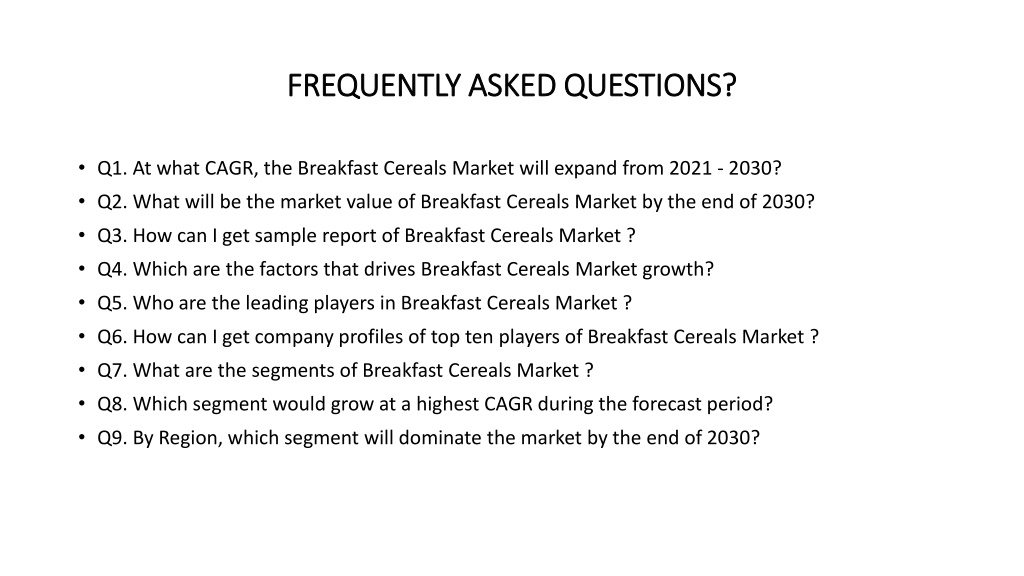 FREQUENTLY ASKED QUESTIONS?

• Q1. At what CAGR, the Breakfast Cereals Market will expand from 2021 - 2030?
• Q2. What will be the market value of Breakfast Cereals Market by the end of 2030?
• Q3. How can I get sample report of Breakfast Cereals Market ?
• Q4. Which are the factors that drives Breakfast Cereals Market growth?
• Q5. Who are the leading players in Breakfast Cereals Market ?
• Q6. How can I get company profiles of top ten players of Breakfast Cereals Market ?
• Q7. What are the segments of Breakfast Cereals Market ?
• Q8. Which segment would grow at a highest CAGR during the forecast period?
• Q9. By Region, which segment will dominate the market by the end of 2030?